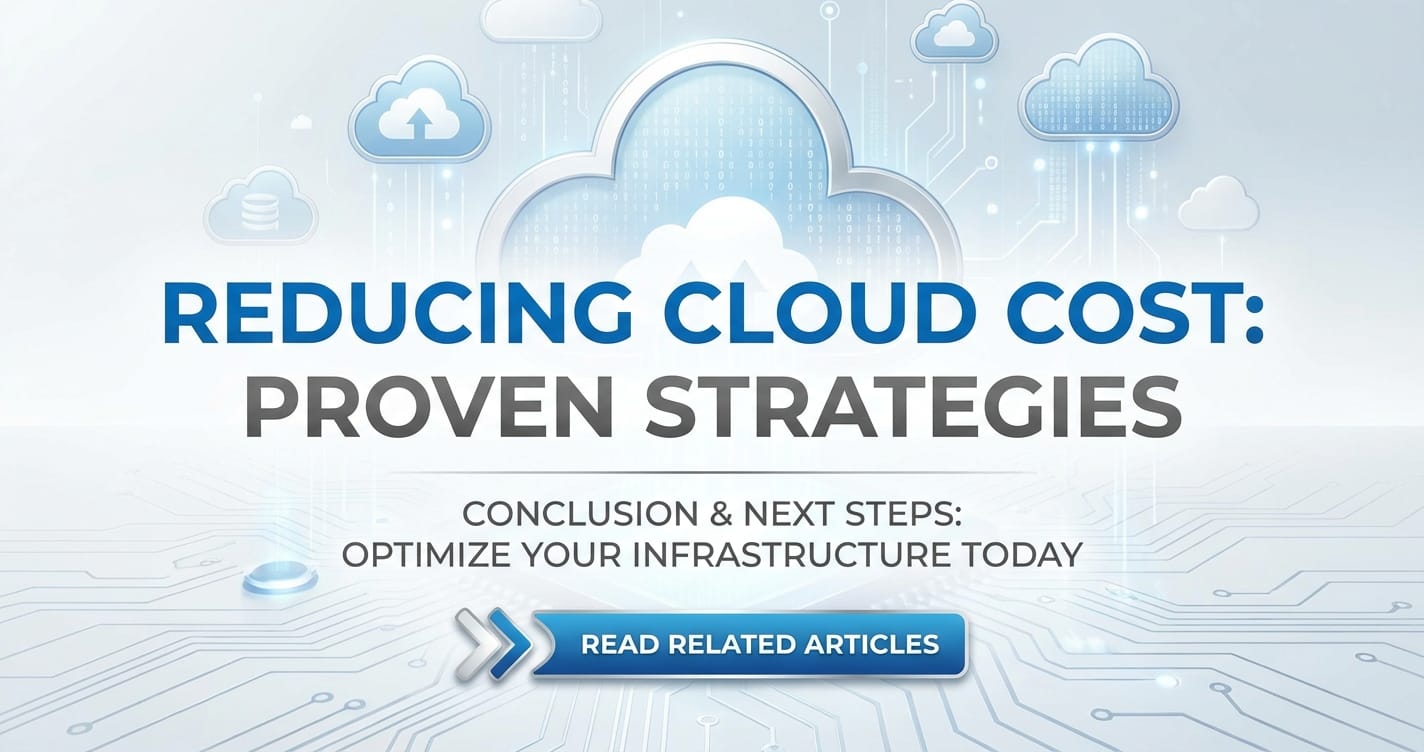 REDUCING CLOUD COST:
PROVEN STRATEGIES

CONCLUSION & NEXT STEPS:
OPTIMIZE YOUR INFRASTRUCTURE TODAY

READ RELATED ARTICLES